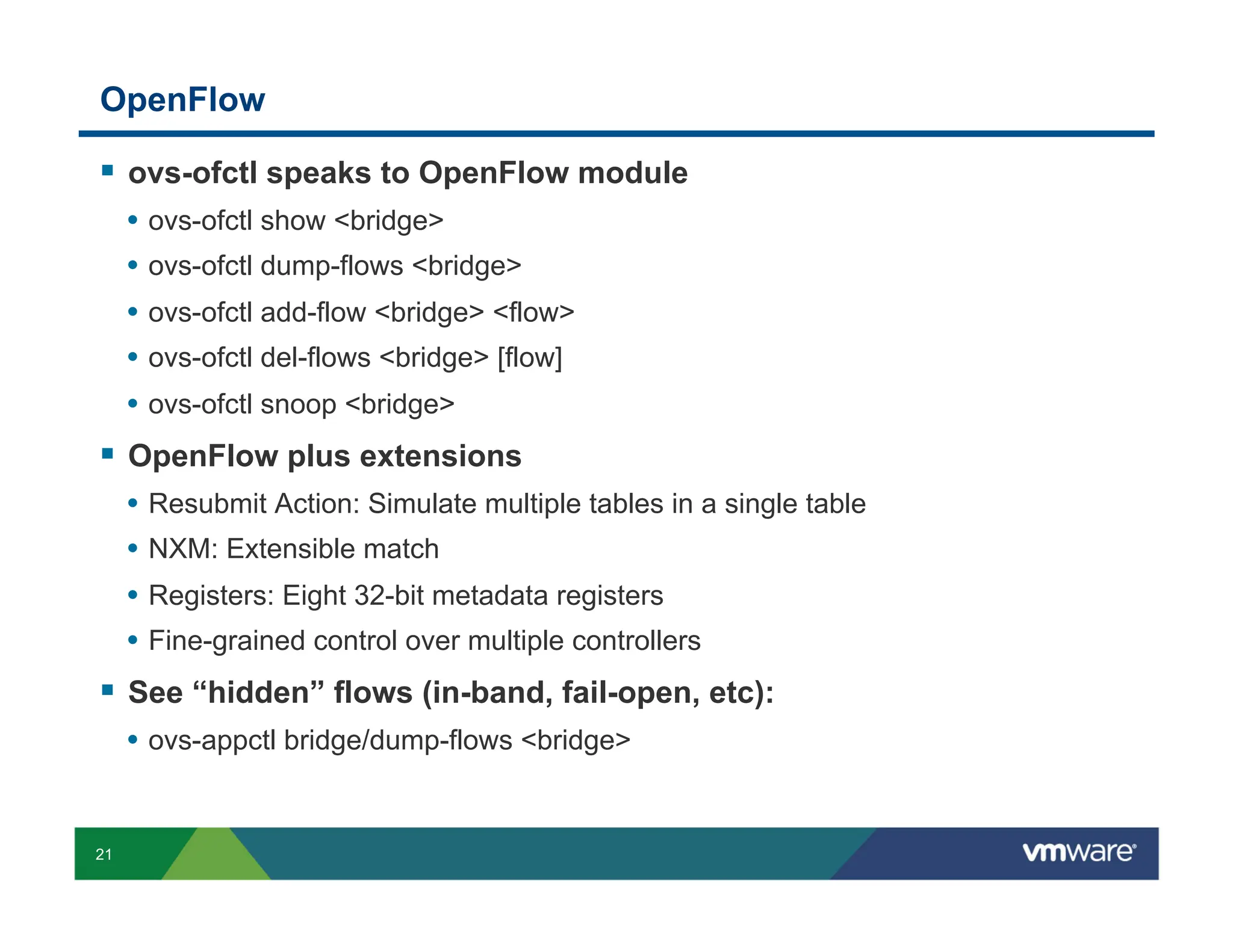 OpenFlow

▪ ovs-ofctl speaks to OpenFlow module
• ovs-ofctl show <bridge>
• ovs-ofctl dump-flows <bridge>
• ovs-ofctl add-flow <bridge> <flow>
• ovs-ofctl del-flows <bridge> [flow]
• ovs-ofctl snoop <bridge>

▪ OpenFlow plus extensions
• Resubmit Action: Simulate multiple tables in a single table
• NXM: Extensible match
• Registers: Eight 32-bit metadata registers
• Fine-grained control over multiple controllers

▪ See “hidden” flows (in-band, fail-open, etc):
• ovs-appctl bridge/dump-flows <bridge>

21

vmware®